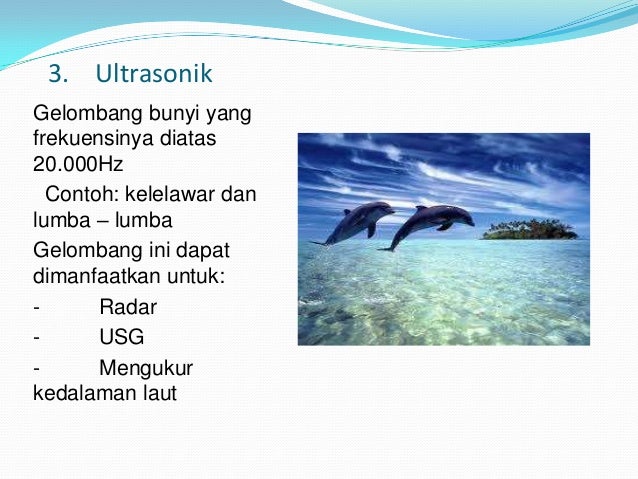 3. Ultrasonik

Gelombang bunyi yang frekuensinya diatas 20.000Hz

Contoh: kelelawar dan lumba – lumba

Gelombang ini dapat dimanfaatkan untuk:

- Radar
- USG
- Mengukur kedalaman laut